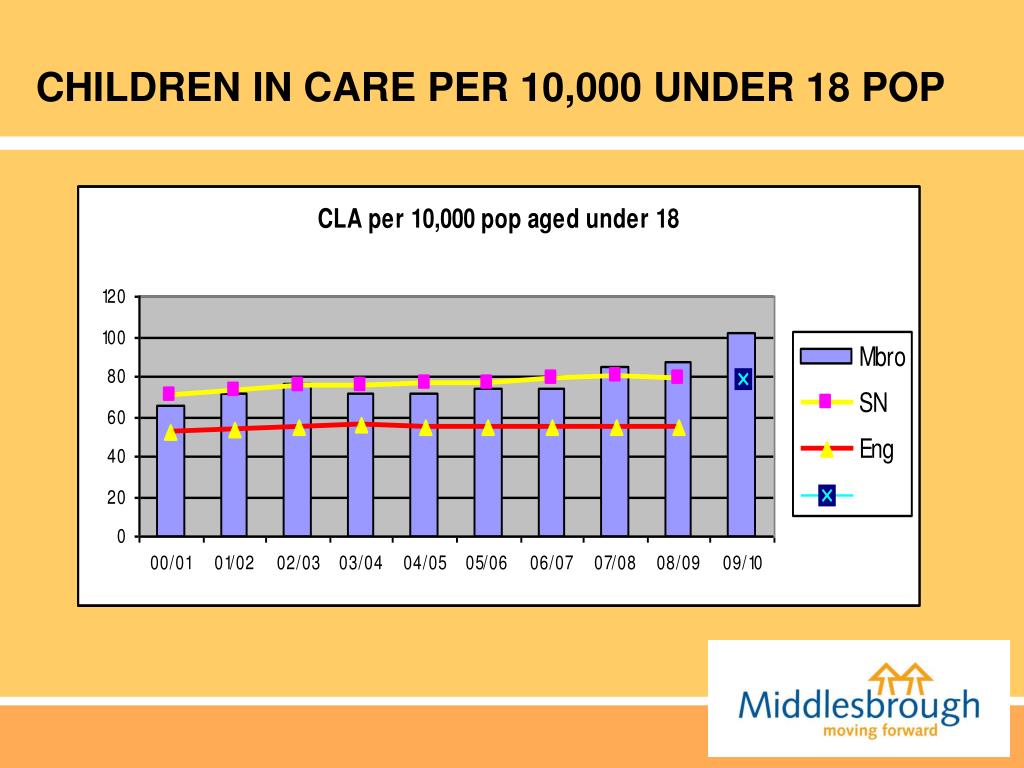 CHILDREN IN CARE PER 10,000 UNDER 18 POP

CLA per 10,000 pop aged under 18

120
100
80
60
40
20
0

00/01 01/02 02/03 03/04 04/05 05/06 06/07 07/08 08/09 09/10

Mbro
SN
Eng

Middlesbrough
moving forward